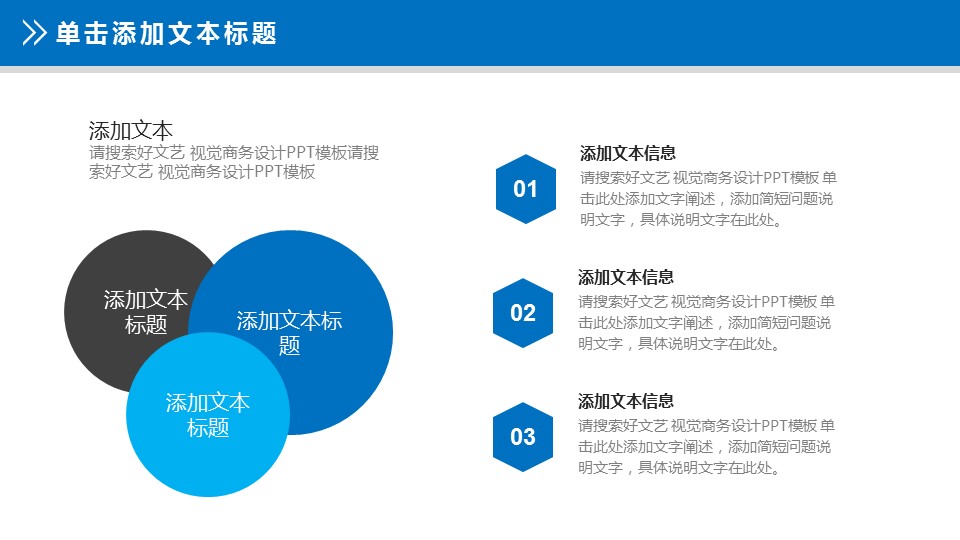 单击添加文本标题

添加文本
请搜索好文艺 视觉商务设计PPT模板请搜索好文艺 视觉商务设计PPT模板

添加文本标题

添加文本标题

添加文本标题

01
添加文本信息
请搜索好文艺 视觉商务设计PPT模板 单击此处添加文字阐述，添加简短问题说明文字，具体说明文字在此处。

02
添加文本信息
请搜索好文艺 视觉商务设计PPT模板 单击此处添加文字阐述，添加简短问题说明文字，具体说明文字在此处。

03
添加文本信息
请搜索好文艺 视觉商务设计PPT模板 单击此处添加文字阐述，添加简短问题说明文字，具体说明文字在此处。